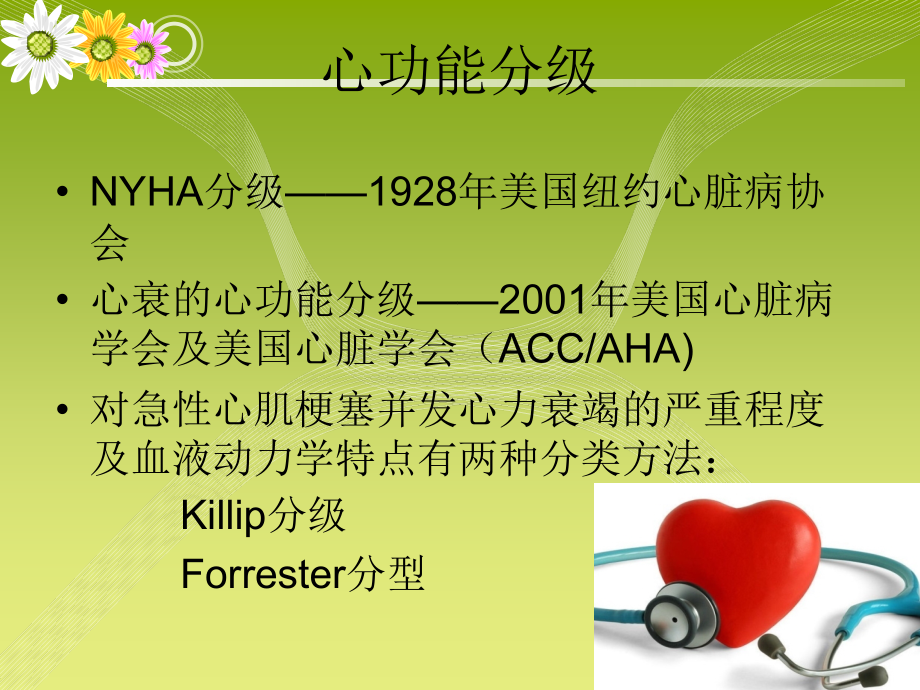 心功能分级

• NYHA分级——1928年美国纽约心脏病协会

• 心衰的心功能分级——2001年美国心脏病学会及美国心脏学会（ACC/AHA)

• 对急性心肌梗塞并发心力衰竭的严重程度及血液动力学特点有两种分类方法：

Killip分级

Forrester分型